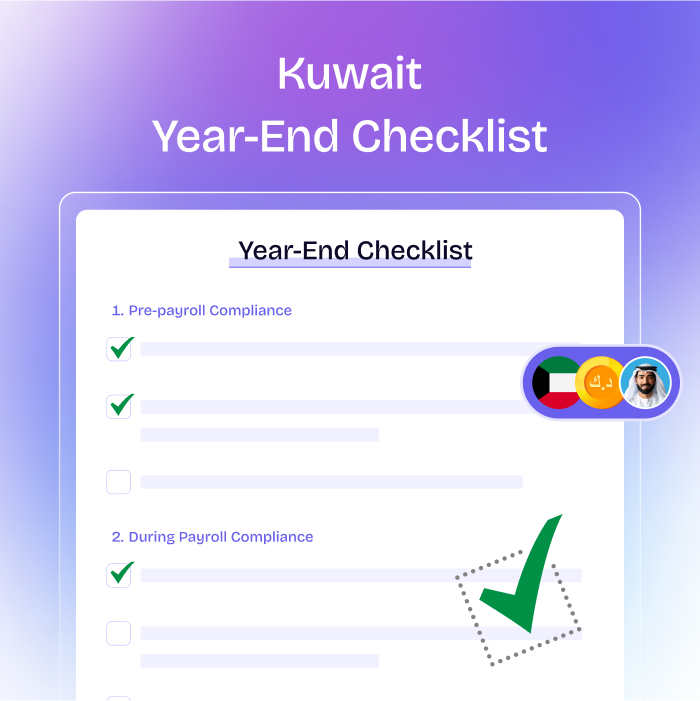 Kuwait
Year-End Checklist

Year-End Checklist

1. Pre-payroll Compliance

د.ك

2. During Payroll Compliance